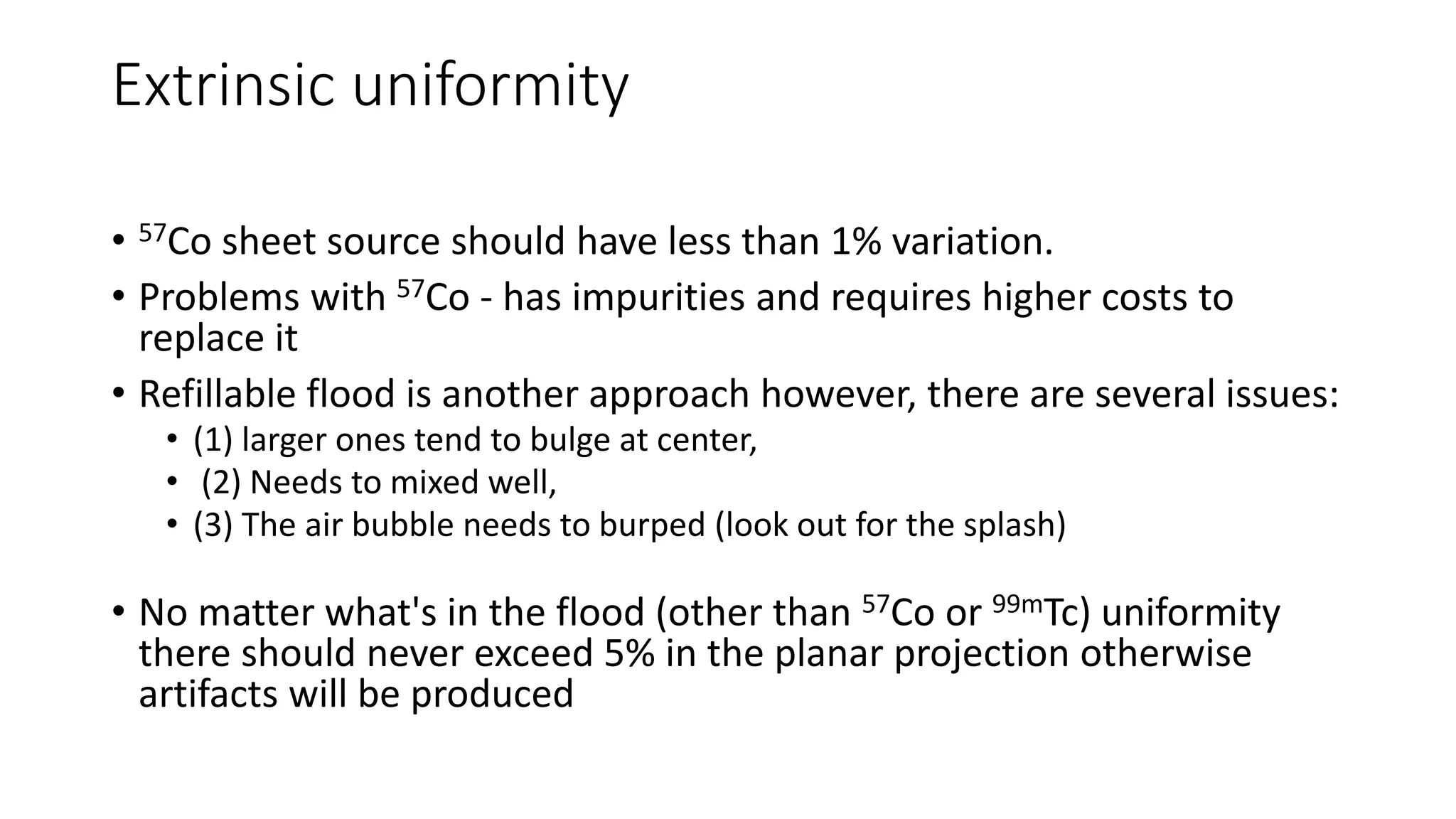 Extrinsic uniformity

• $^{57}$Co sheet source should have less than 1% variation.
• Problems with $^{57}$Co - has impurities and requires higher costs to replace it
• Refillable flood is another approach however, there are several issues:
  • (1) larger ones tend to bulge at center,
  • (2) Needs to mixed well,
  • (3) The air bubble needs to burped (look out for the splash)

• No matter what's in the flood (other than $^{57}$Co or $^{99m}$Tc) uniformity there should never exceed 5% in the planar projection otherwise artifacts will be produced